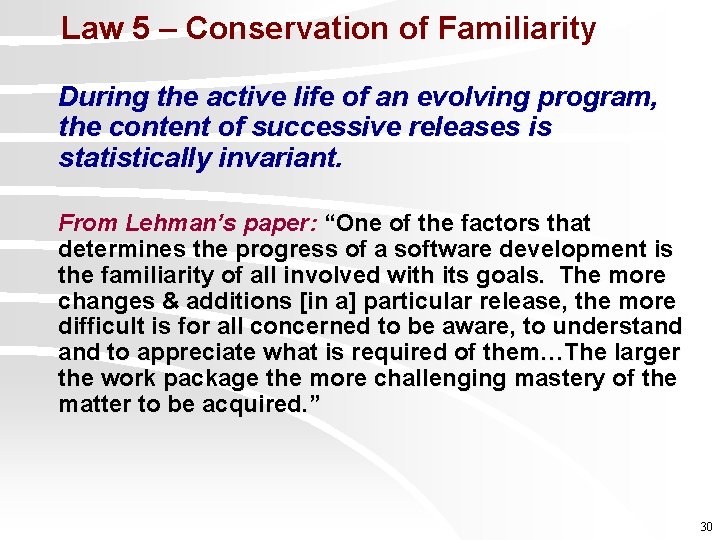 Law 5 – Conservation of Familiarity

During the active life of an evolving program, the content of successive releases is statistically invariant.

From Lehman's paper: "One of the factors that determines the progress of a software development is the familiarity of all involved with its goals. The more changes & additions [in a] particular release, the more difficult is for all concerned to be aware, to understand and to appreciate what is required of them…The larger the work package the more challenging mastery of the matter to be acquired."

30